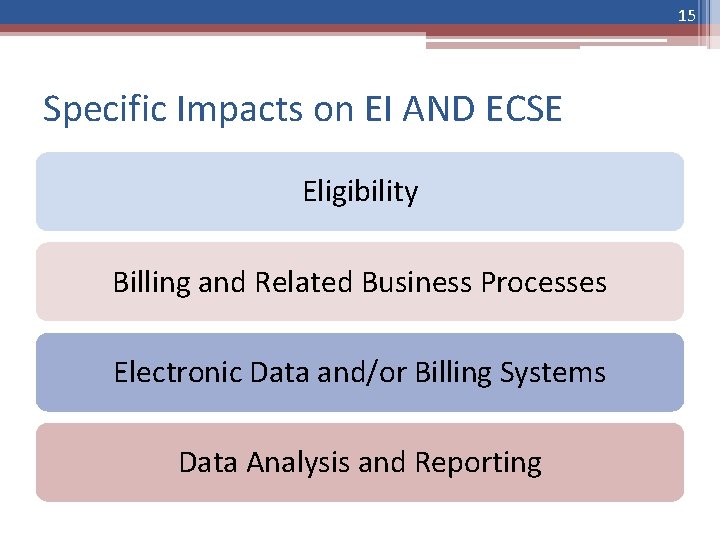 15

Specific Impacts on EI AND ECSE

Eligibility

Billing and Related Business Processes

Electronic Data and/or Billing Systems

Data Analysis and Reporting